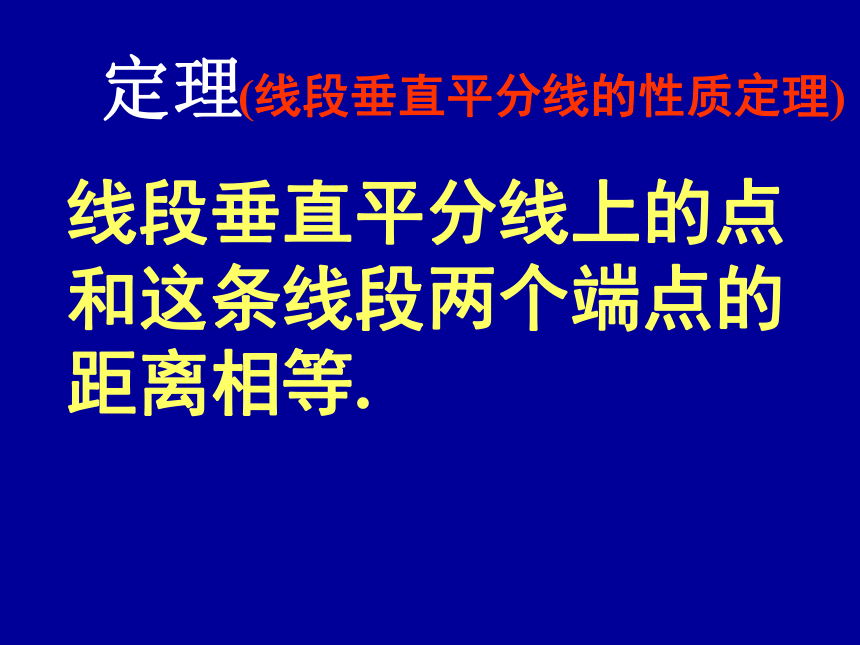 定理(线段垂直平分线的性质定理)

线段垂直平分线上的点和这条线段两个端点的距离相等.